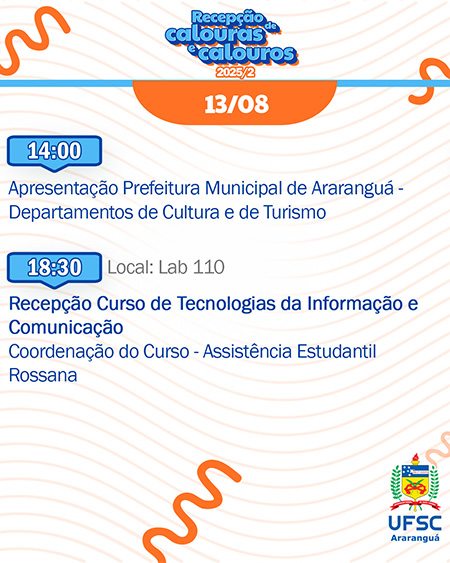 Recepção de calouras e calouros 2025/2

13/08

14:00

Apresentação Prefeitura Municipal de Araranguá - Departamentos de Cultura e de Turismo

18:30 Local: Lab 110

Recepção Curso de Tecnologias da Informação e Comunicação
Coordenação do Curso - Assistência Estudantil Rossana

UFSC
Araranguá